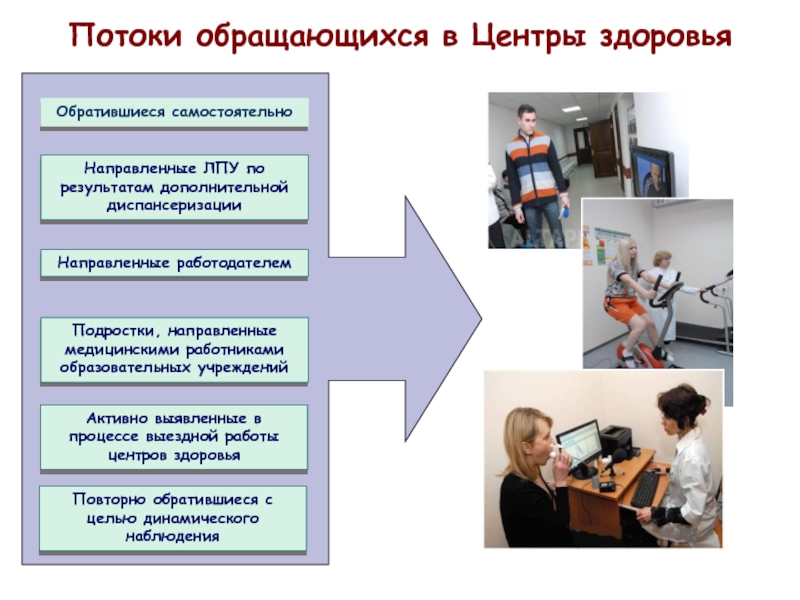 Потоки обращающихся в Центры здоровья

Обратившиеся самостоятельно

Направленные ЛПУ по результатам дополнительной диспансеризации

Направленные работодателем

Подростки, направленные медицинскими работниками образовательных учреждений

Активно выявленные в процессе выездной работы центров здоровья

Повторно обратившиеся с целью динамического наблюдения